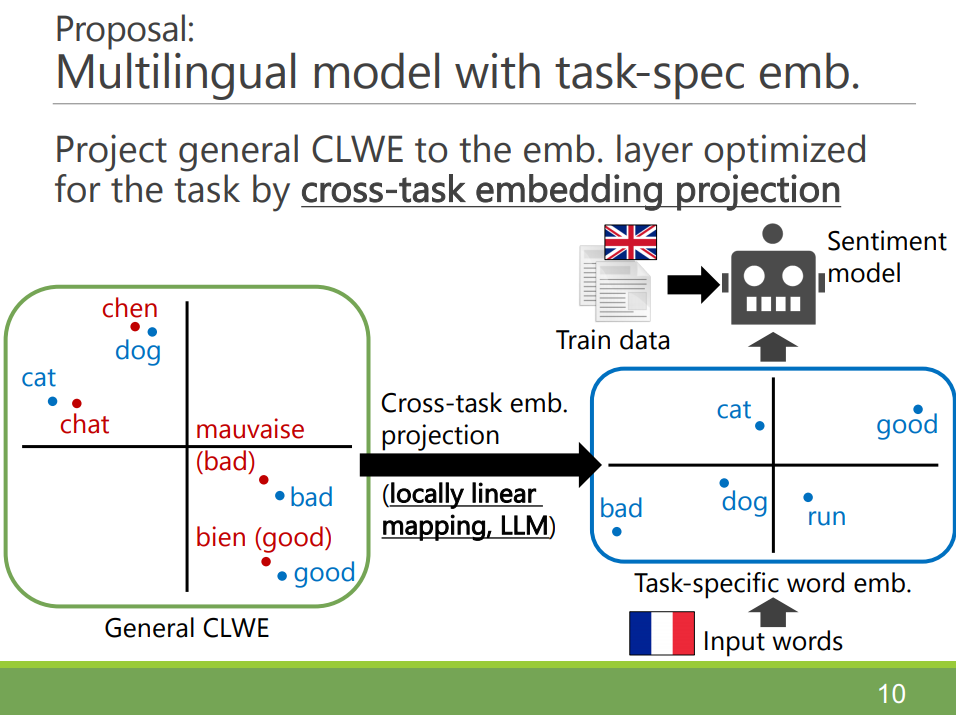 Proposal:
Multilingual model with task-spec emb.

Project general CLWE to the emb. layer optimized for the task by cross-task embedding projection

chen
dog
cat
chat
mauvaise (bad)
bad
bien (good)
good
General CLWE

Cross-task emb. projection
(locally linear mapping, LLM)

Train data
Sentiment model

cat
good
bad
dog
run
Task-specific word emb.
Input words

10